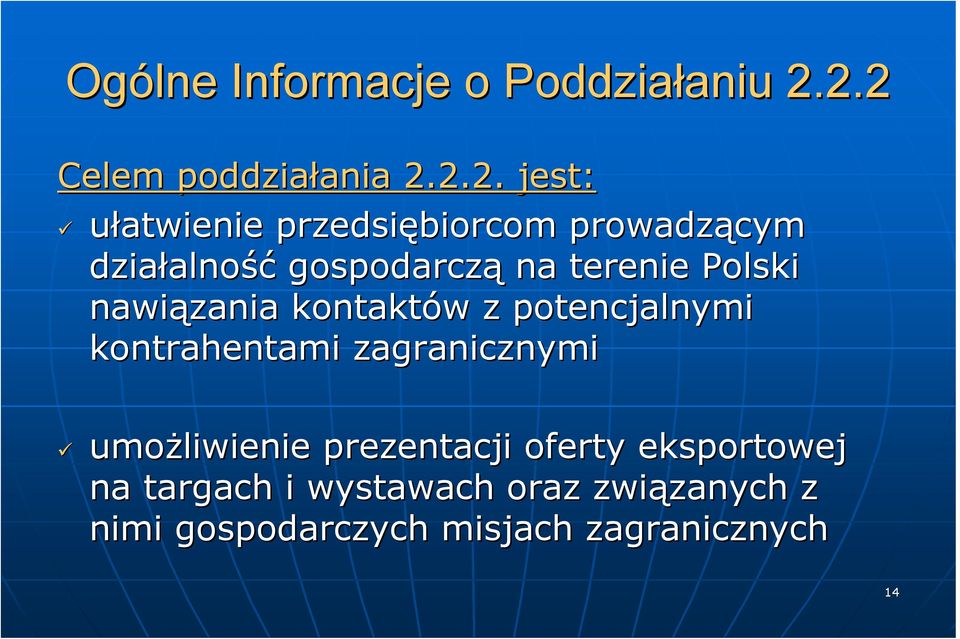 Ogólne Informacje o Poddziałaniu 2.2.2

Celem poddziałania 2.2.2. jest:

✓ ułatwienie przedsiębiorcom prowadzącym działalność gospodarczą na terenie Polski nawiązania kontaktów z potencjalnymi kontrahentami zagranicznymi

✓ umożliwienie prezentacji oferty eksportowej na targach i wystawach oraz związanych z nimi gospodarczych misjach zagranicznych

14